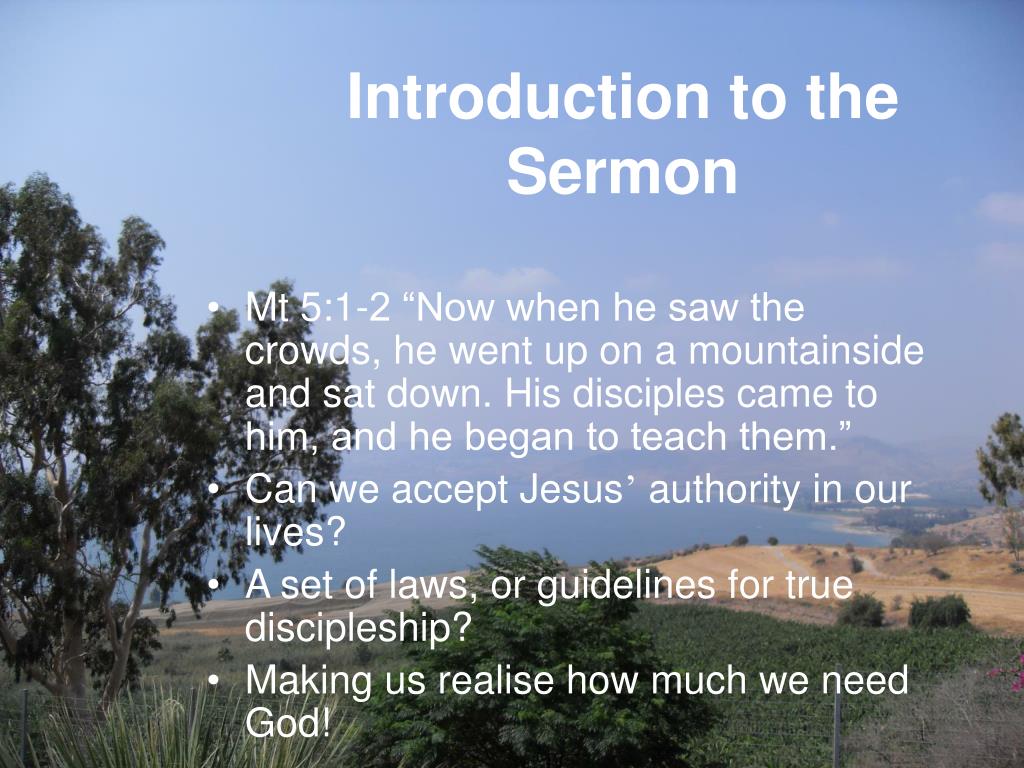 Introduction to the Sermon

• Mt 5:1-2 “Now when he saw the crowds, he went up on a mountainside and sat down. His disciples came to him, and he began to teach them.”
• Can we accept Jesus’ authority in our lives?
• A set of laws, or guidelines for true discipleship?
• Making us realise how much we need God!